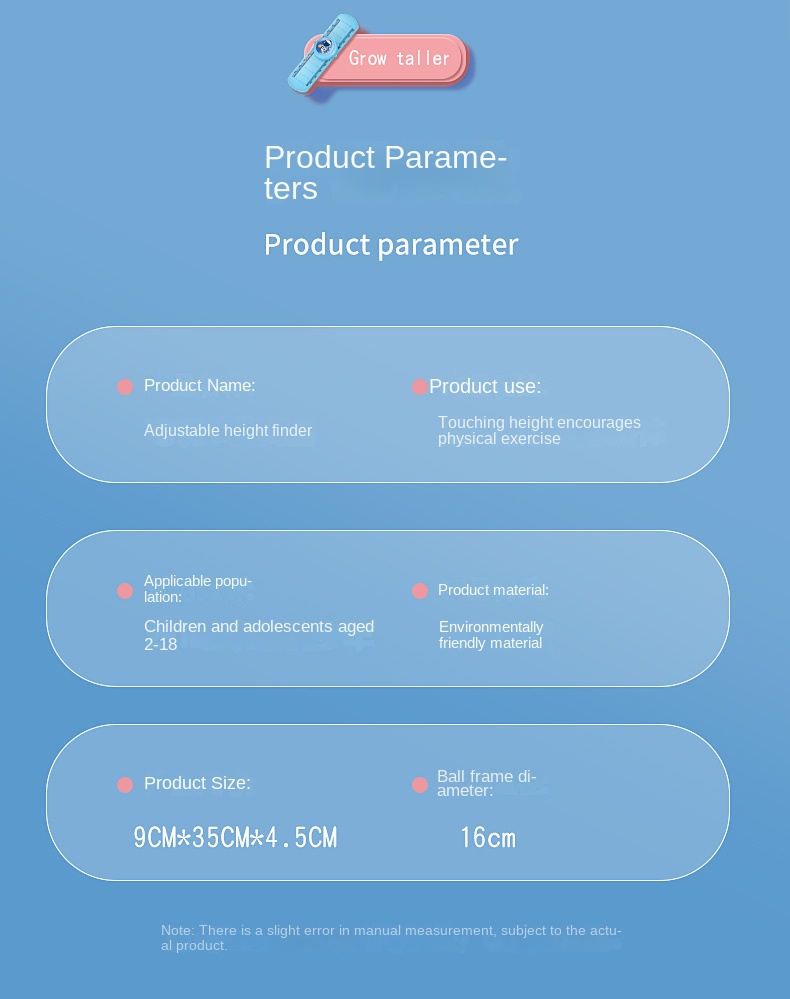 Grow taller

Product Parameters

Product parameter

Product Name:

Adjustable height finder

Product use:

Touching height encourages physical exercise

Applicable population:

Children and adolescents aged 2-18

Product material:

Environmentally friendly material

Product Size:

9CM*35CM*4.5CM

Ball frame diameter:

16cm

Note: There is a slight error in manual measurement, subject to the actual product.